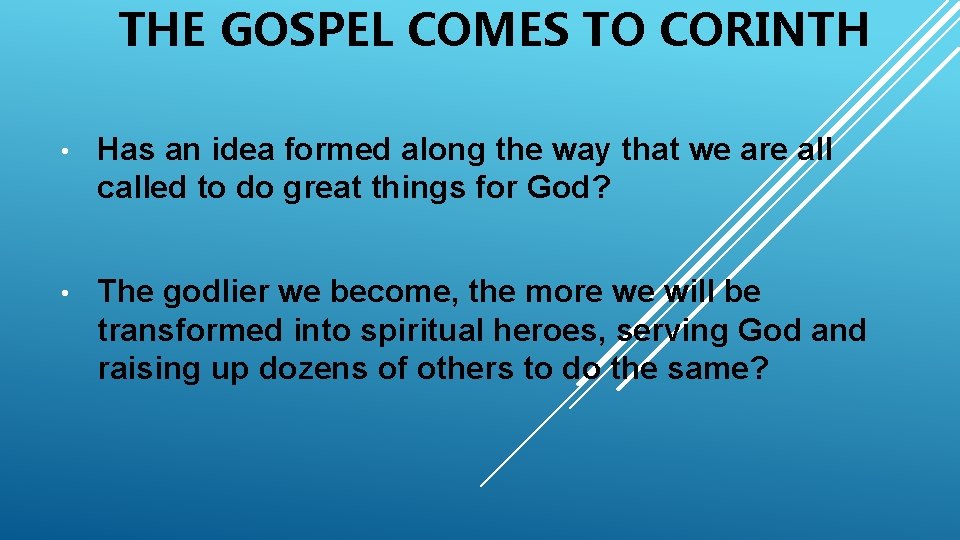 THE GOSPEL COMES TO CORINTH

• Has an idea formed along the way that we are all called to do great things for God?

• The godlier we become, the more we will be transformed into spiritual heroes, serving God and raising up dozens of others to do the same?